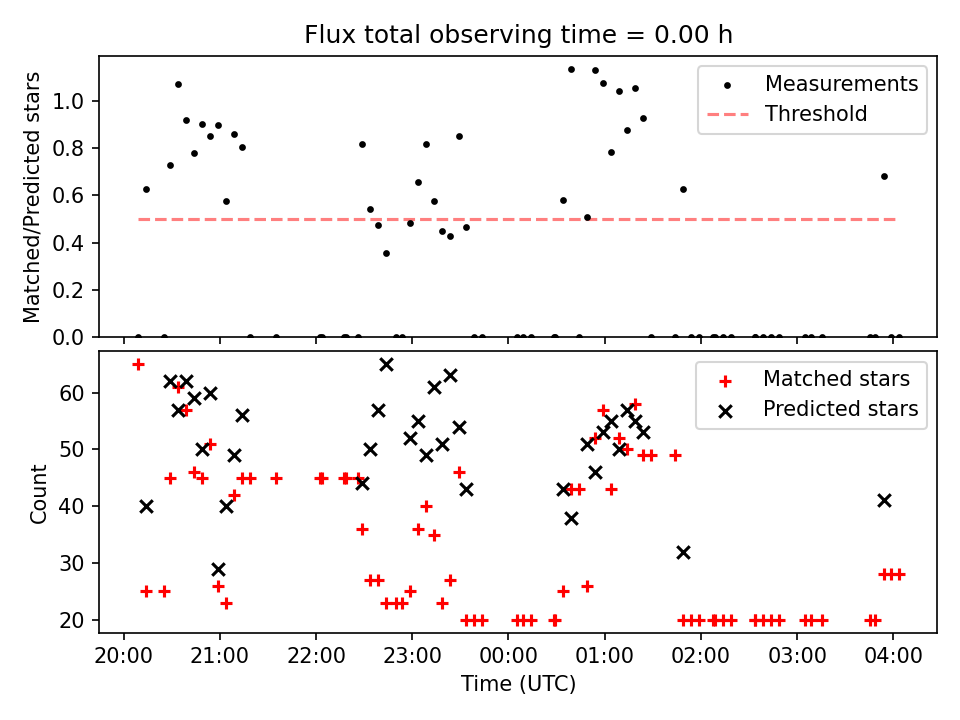 Flux total observing time = 0.00 h

Matched/Predicted stars

1.0
0.8
0.6
0.4
0.2
0.0

Measurements
Threshold

Count

60
50
40
30
20

Matched stars
Predicted stars

20:00
21:00
22:00
23:00
00:00
01:00
02:00
03:00
04:00

Time (UTC)